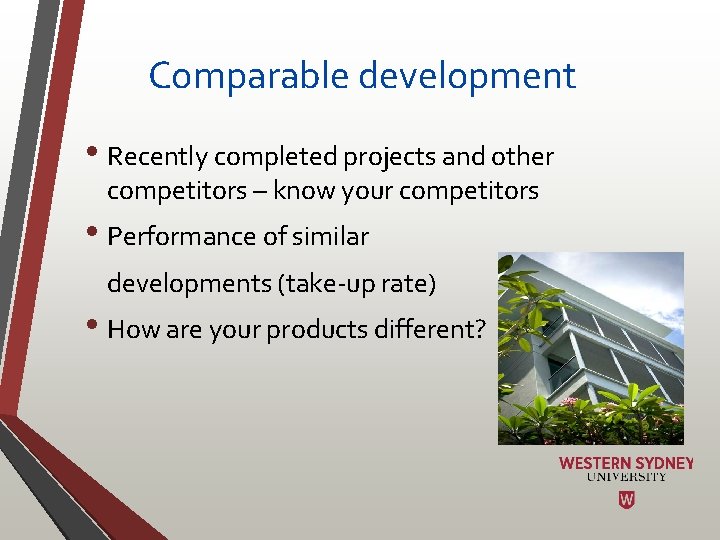 Comparable development

• Recently completed projects and other competitors – know your competitors

• Performance of similar developments (take-up rate)

• How are your products different?

WESTERN SYDNEY UNIVERSITY

W